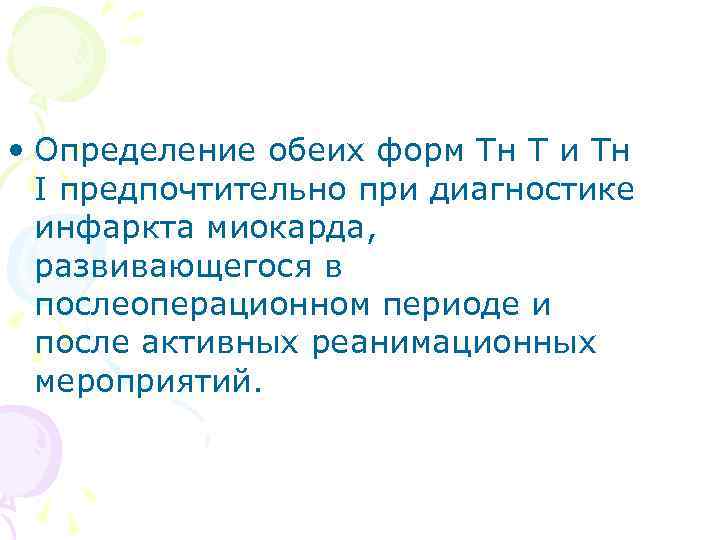 • Определение обеих форм Тн Т и Тн I предпочтительно при диагностике инфаркта миокарда, развивающегося в послеоперационном периоде и после активных реанимационных мероприятий.